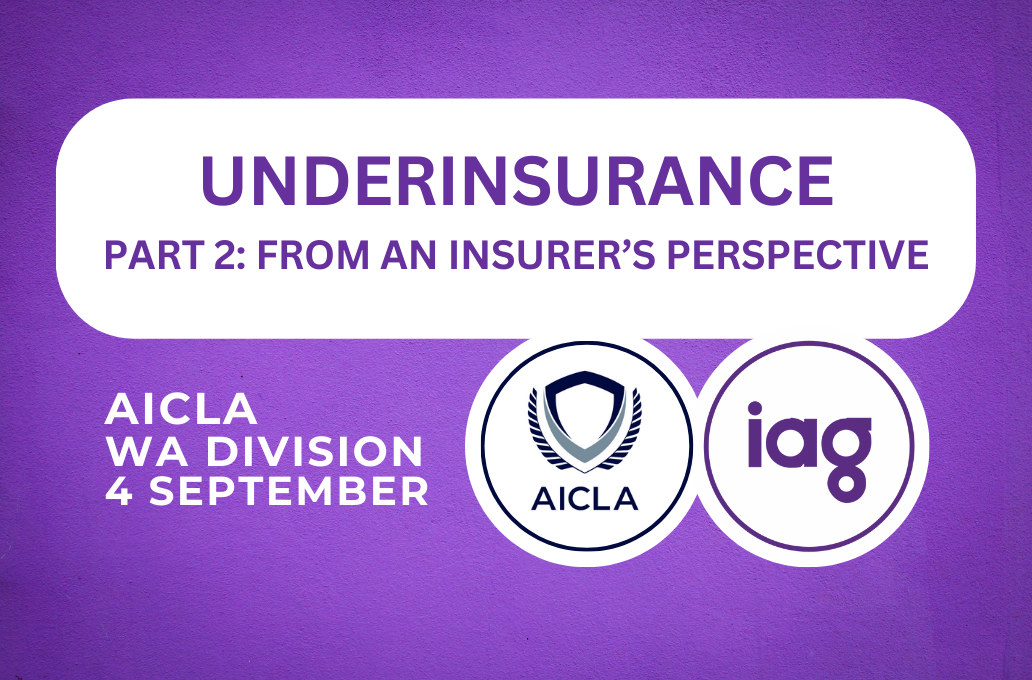 UNDERINSURANCE
PART 2: FROM AN INSURER'S PERSPECTIVE

AICLA
WA DIVISION
4 SEPTEMBER

AICLA

iag